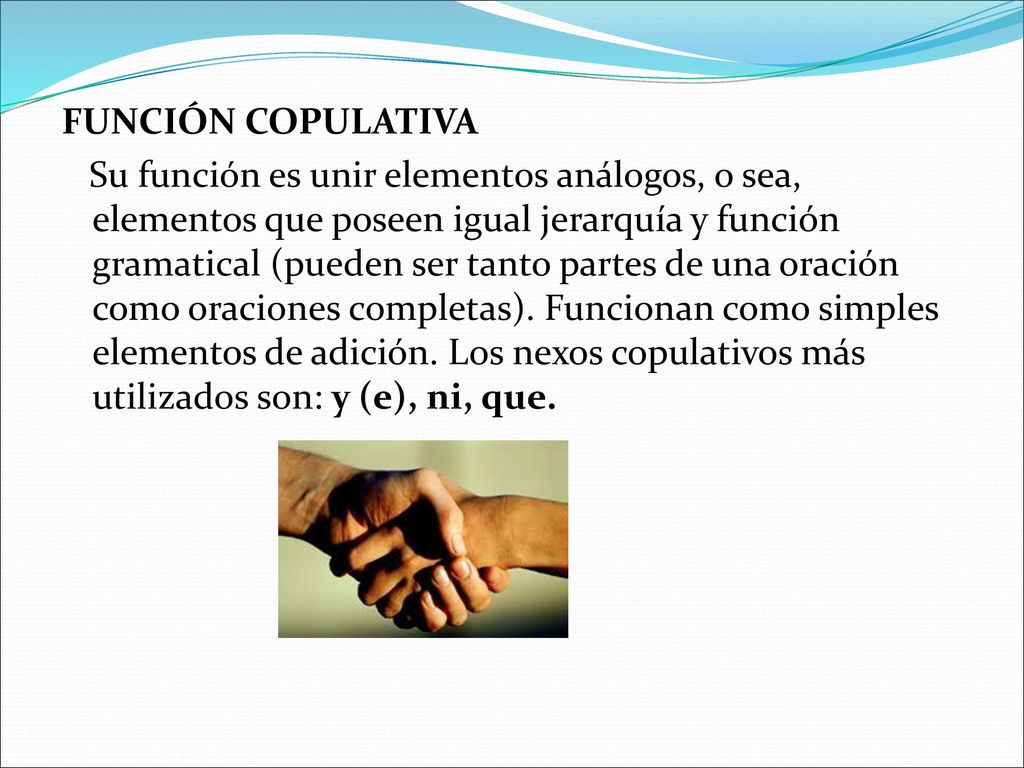 FUNCIÓN COPULATIVA

Su función es unir elementos análogos, o sea, elementos que poseen igual jerarquía y función gramatical (pueden ser tanto partes de una oración como oraciones completas). Funcionan como simples elementos de adición. Los nexos copulativos más utilizados son: y (e), ni, que.